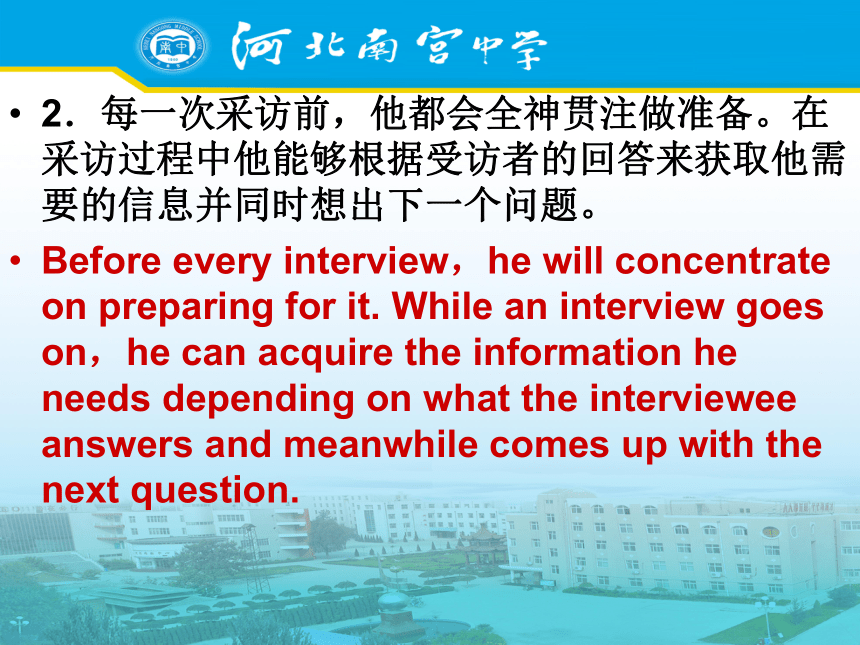 河北南宫中学

• 2．每一次采访前，他都会全神贯注做准备。在采访过程中他能够根据受访者的回答来获取他需要的信息并同时想出下一个问题。

• Before every interview，he will concentrate on preparing for it. While an interview goes on，he can acquire the information he needs depending on what the interviewee answers and meanwhile comes up with the next question.